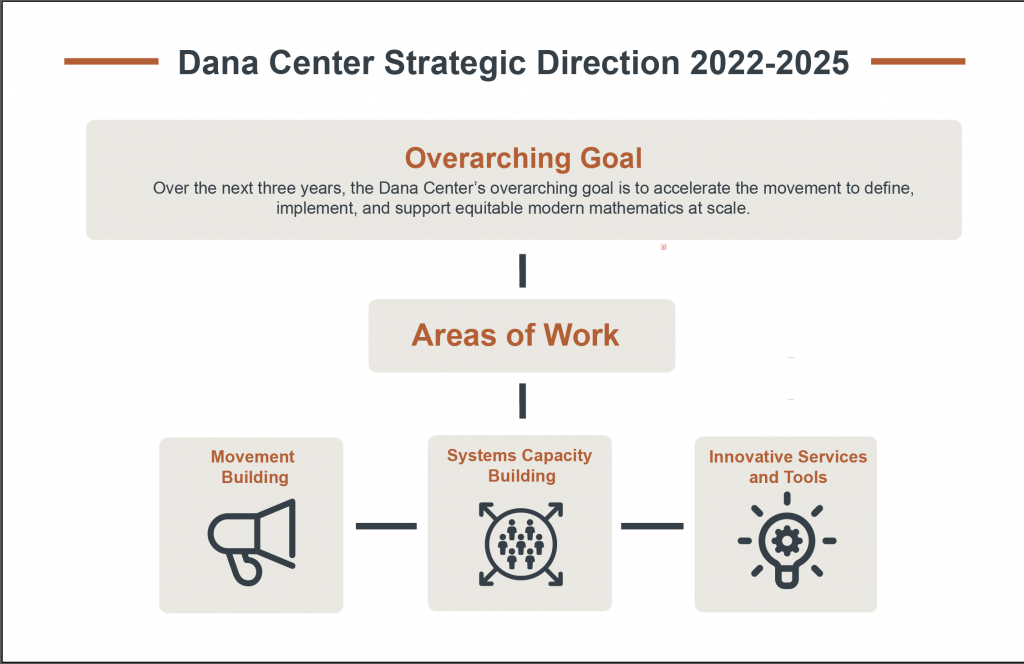 Dana Center Strategic Direction 2022-2025

Overarching Goal

Over the next three years, the Dana Center's overarching goal is to accelerate the movement to define, implement, and support equitable modern mathematics at scale.

Areas of Work

Movement Building

Systems Capacity Building

Innovative Services and Tools